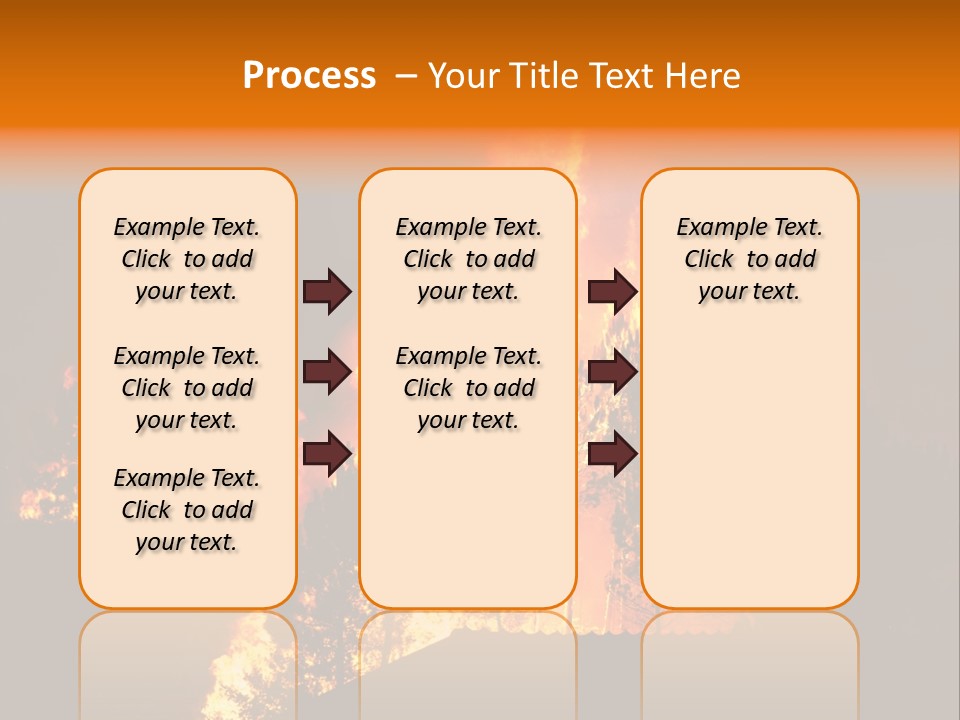 Process – Your Title Text Here

Example Text. Click to add your text.

Example Text. Click to add your text.

Example Text. Click to add your text.

Example Text. Click to add your text.

Example Text. Click to add your text.

Example Text. Click to add your text.